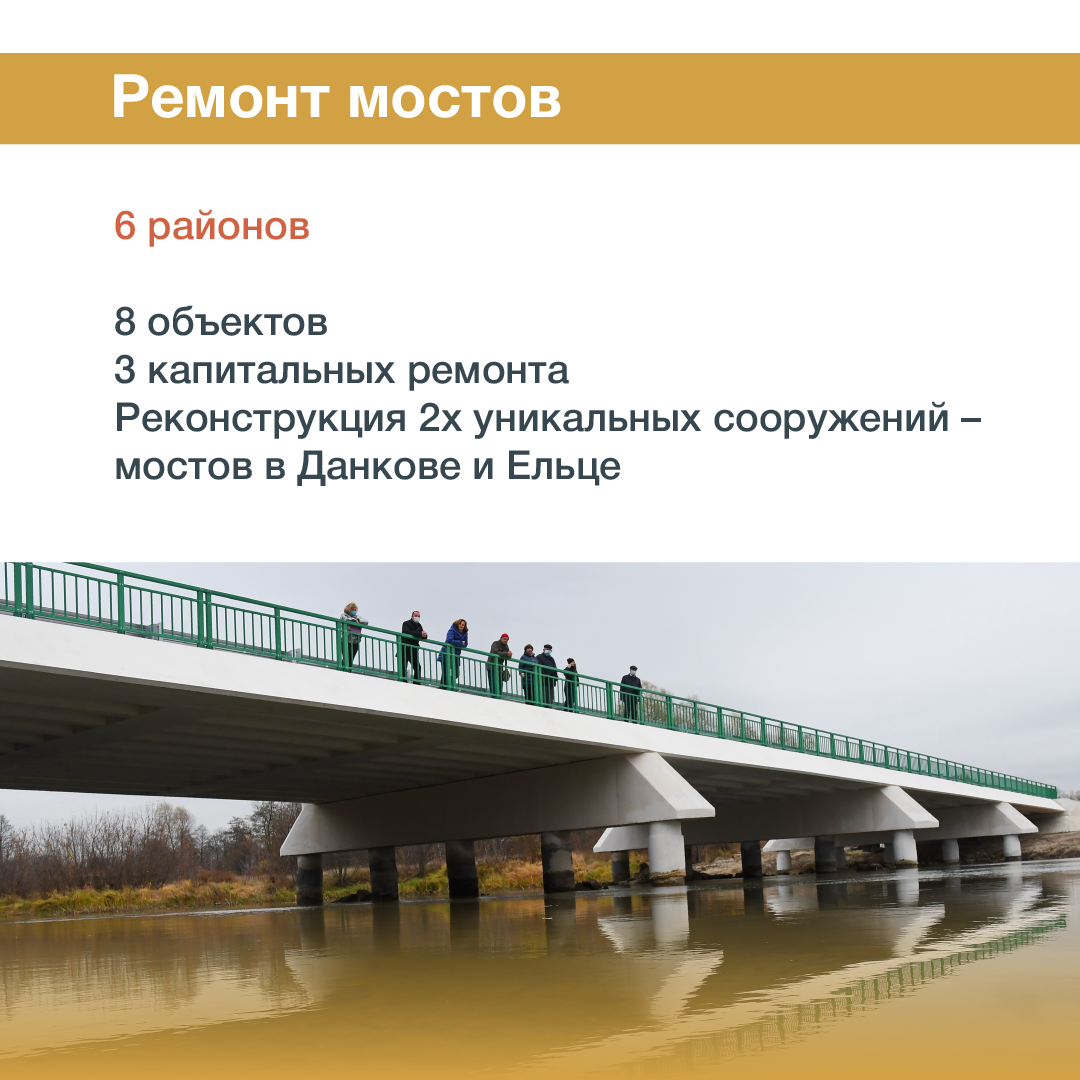 Ремонт мостов

6 районов

8 объектов
3 капитальных ремонта
Реконструкция 2х уникальных сооружений – мостов в Данкове и Ельце